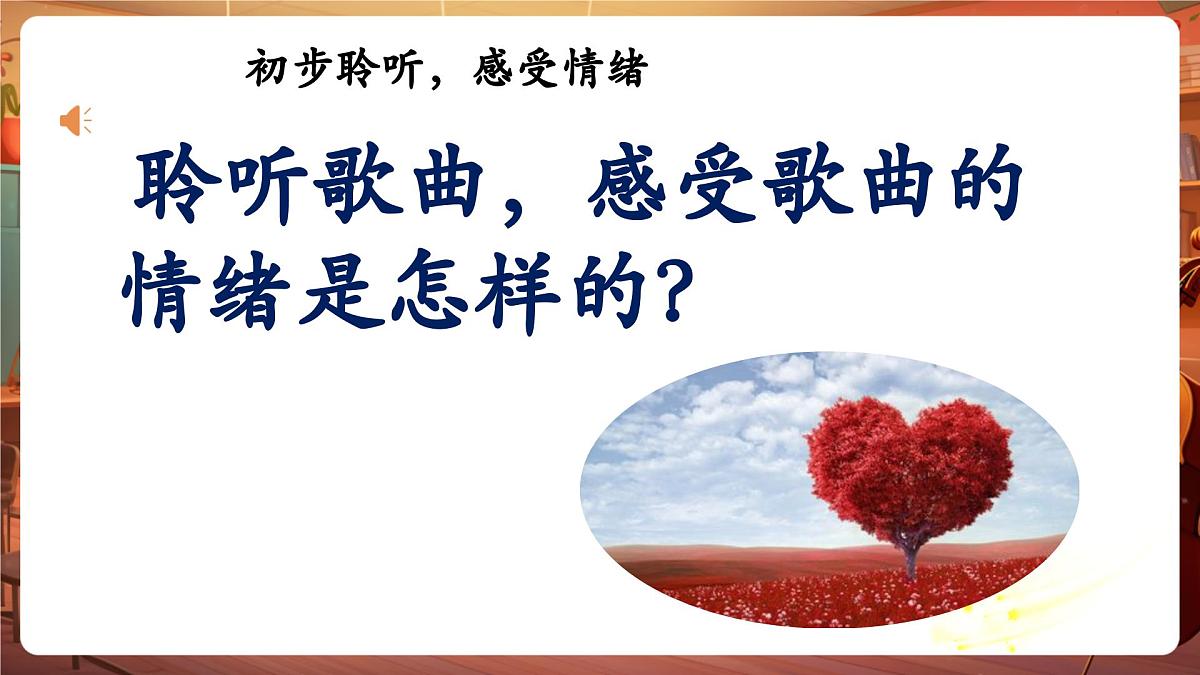 初步聆听，感受情绪

聆听歌曲，感受歌曲的情绪是怎样的？